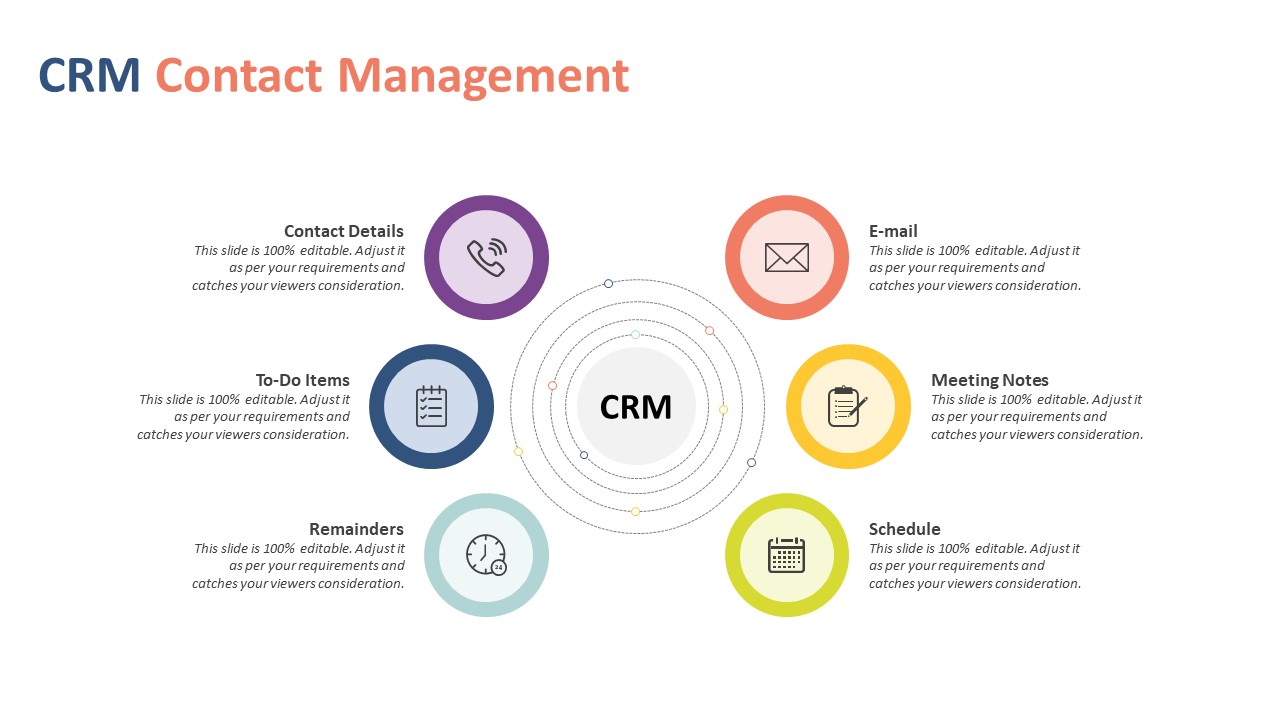 CRM Contact Management

Contact Details
This slide is 100% editable. Adjust it as per your requirements and catches your viewers consideration.

To-Do Items
This slide is 100% editable. Adjust it as per your requirements and catches your viewers consideration.

Remainders
This slide is 100% editable. Adjust it as per your requirements and catches your viewers consideration.

CRM

24

E-mail
This slide is 100% editable. Adjust it as per your requirements and catches your viewers consideration.

Meeting Notes
This slide is 100% editable. Adjust it as per your requirements and catches your viewers consideration.

Schedule
This slide is 100% editable. Adjust it as per your requirements and catches your viewers consideration.